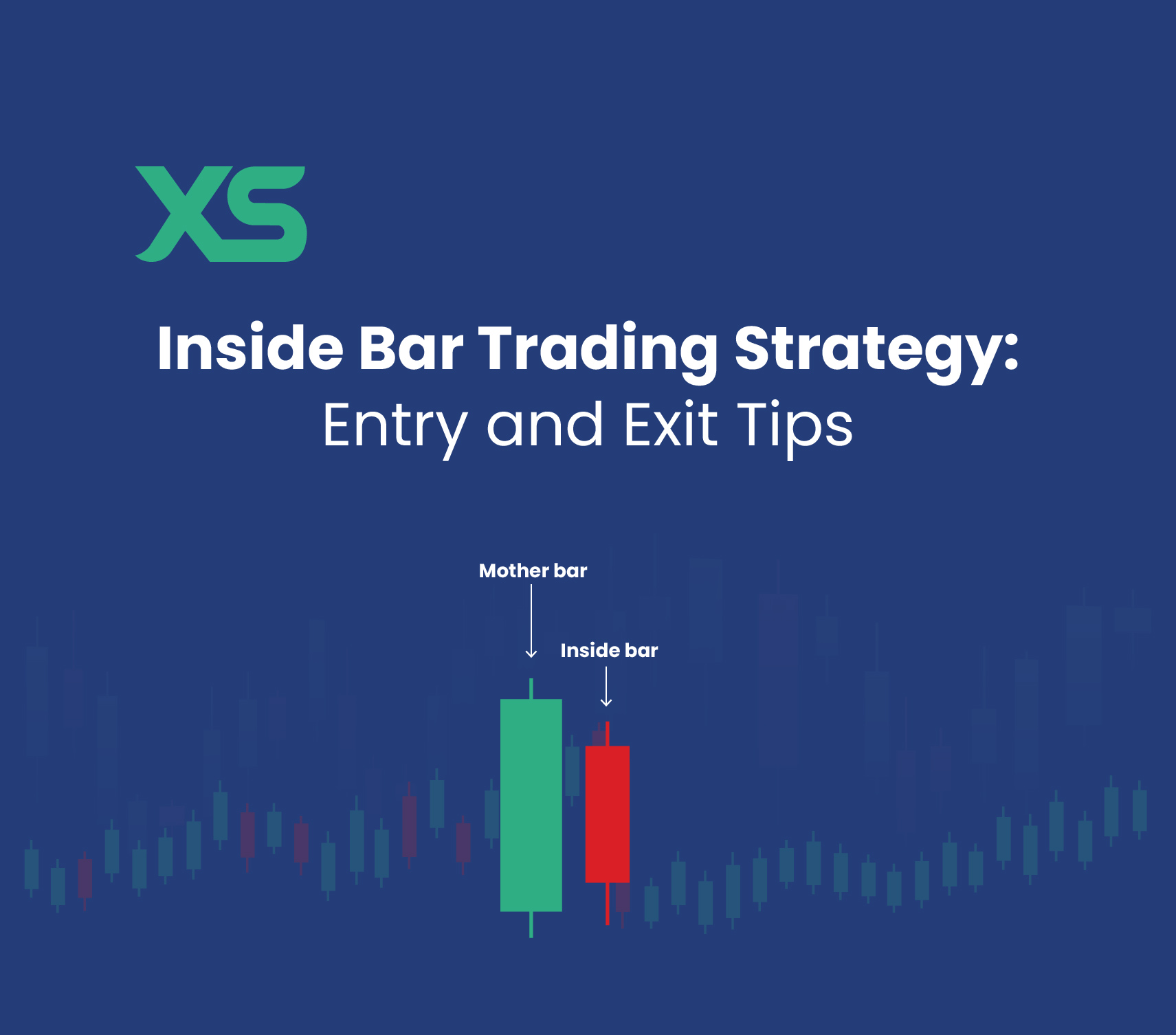 XS

Inside Bar Trading Strategy:
Entry and Exit Tips

Mother bar

Inside bar